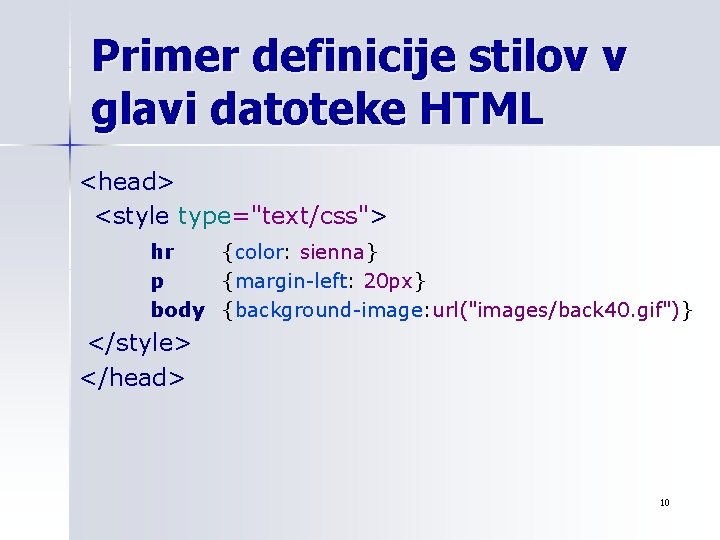 Primer definicije stilov v glavi datoteke HTML

<head>
<style type="text/css">
hr {color: sienna}
p {margin-left: 20px}
body {background-image:url("images/back40.gif")}
</style>
</head>

10